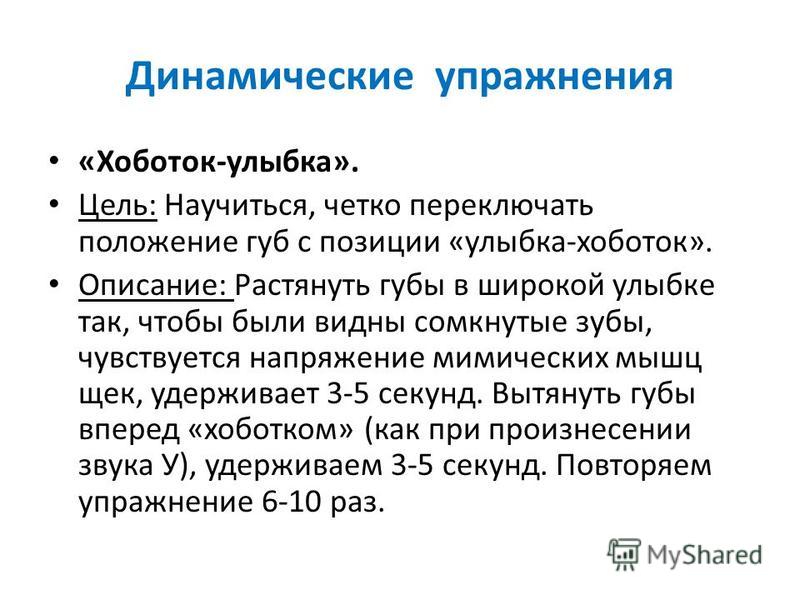 Динамические упражнения

• «Хоботок-улыбка».
• Цель: Научиться, четко переключать положение губ с позиции «улыбка-хоботок».
• Описание: Растянуть губы в широкой улыбке так, чтобы были видны сомкнутые зубы, чувствуется напряжение мимических мышц щек, удерживает 3-5 секунд. Вытянуть губы вперед «хоботком» (как при произнесении звука У), удерживаем 3-5 секунд. Повторяем упражнение 6-10 раз.

MyShared